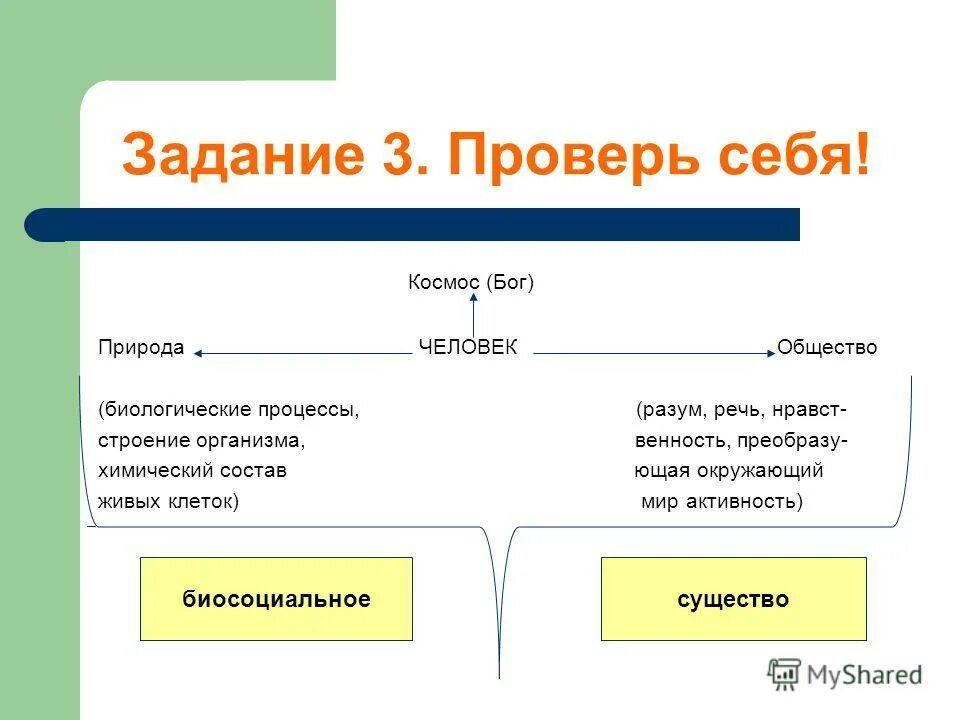 Задание 3. Проверь себя!

Космос (Бог)

Природа ЧЕЛОВЕК Общество

(биологические процессы, строение организма, химический состав живых клеток)

(разум, речь, нравственность, преобразующая окружающий мир активность)

биосоциальное

существо

MyShared